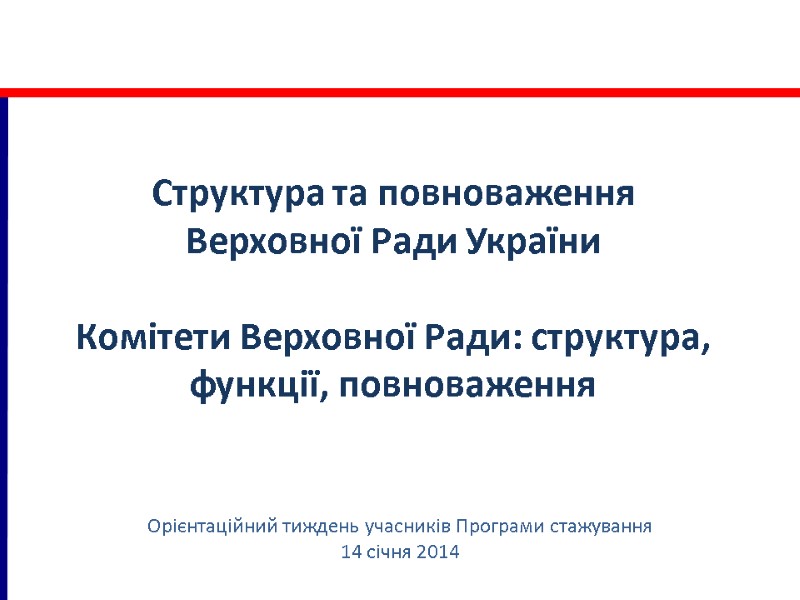 Структура та повноваження Верховної Ради України

Комітети Верховної Ради: структура, функції, повноваження

Орієнтаційний тиждень учасників Програми стажування
14 січня 2014